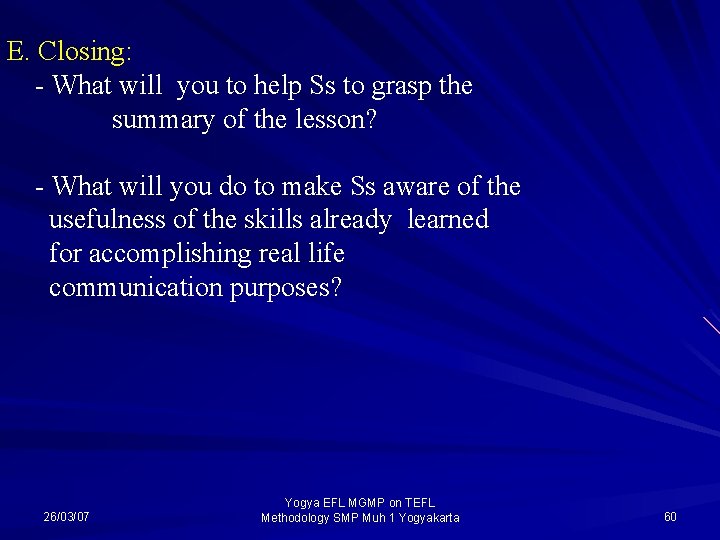 E. Closing:

- What will you to help Ss to grasp the summary of the lesson?

- What will you do to make Ss aware of the usefulness of the skills already learned for accomplishing real life communication purposes?

26/03/07

Yogya EFL MGMP on TEFL Methodology SMP Muh 1 Yogyakarta

60